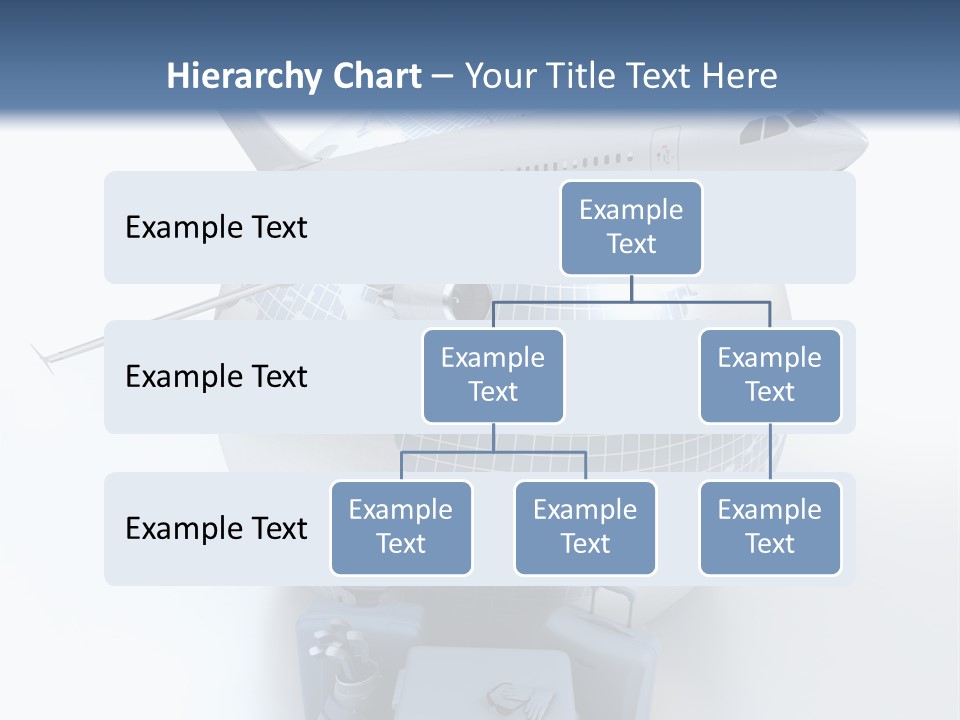 Hierarchy Chart – Your Title Text Here

Example Text

Example Text

Example Text

Example Text

Example Text

Example Text

Example Text

Example Text

Example Text